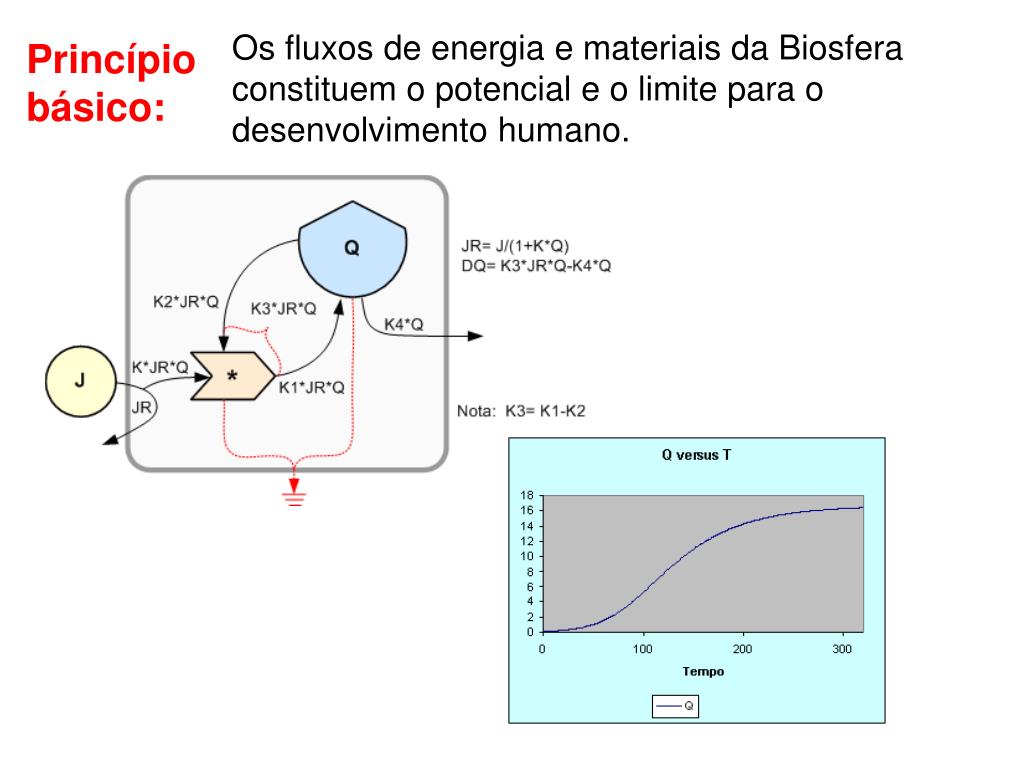 Princípio básico:

Os fluxos de energia e materiais da Biosfera constituem o potencial e o limite para o desenvolvimento humano.

Q

JR= J/(1+K*Q)
DQ= K3*JR*Q-K4*Q

K2*JR*Q

K3*JR*Q

K4*Q

J

K*JR*Q

*

K1*JR*Q

JR

Nota: K3= K1-K2

Q versus T

18
16
14
12
10
8
6
4
2
0

0
100
200
300

Tempo

Q